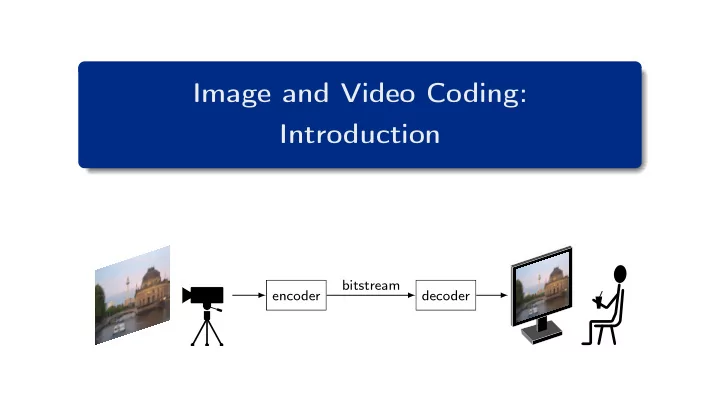 Image and Video Coding:
Introduction

encoder
bitstream
decoder